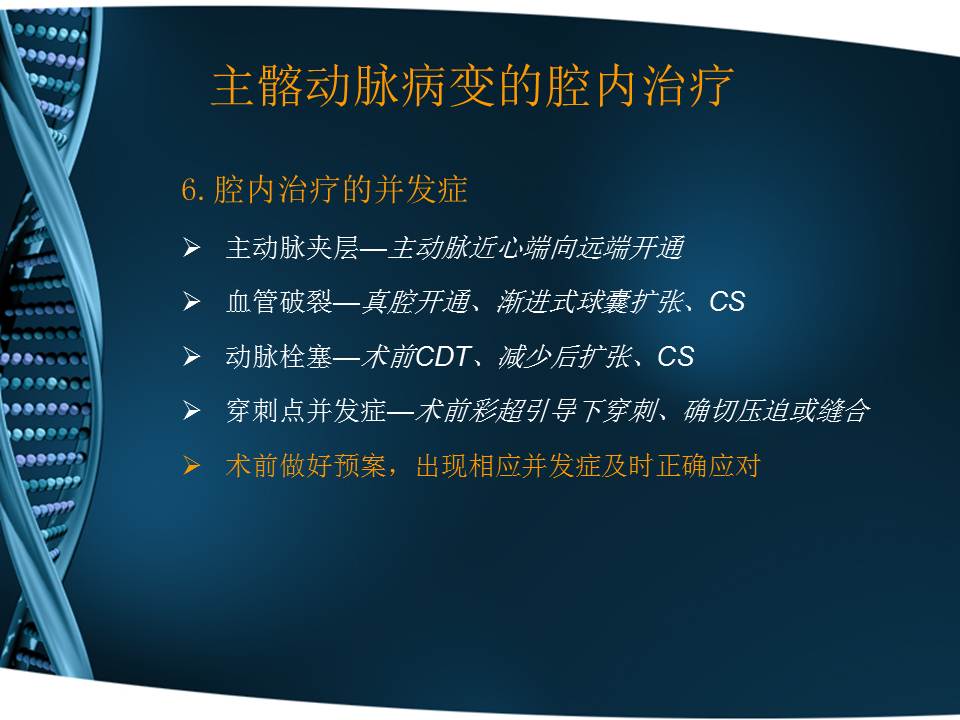 主髂动脉病变的腔内治疗

6. 腔内治疗的并发症

➢ 主动脉夹层—主动脉近心端向远端开通

➢ 血管破裂—真腔开通、渐进式球囊扩张、CS

➢ 动脉栓塞—术前CDT、减少后扩张、CS

➢ 穿刺点并发症—术前彩超引导下穿刺、确切压迫或缝合

➢ 术前做好预案，出现相应并发症及时正确应对